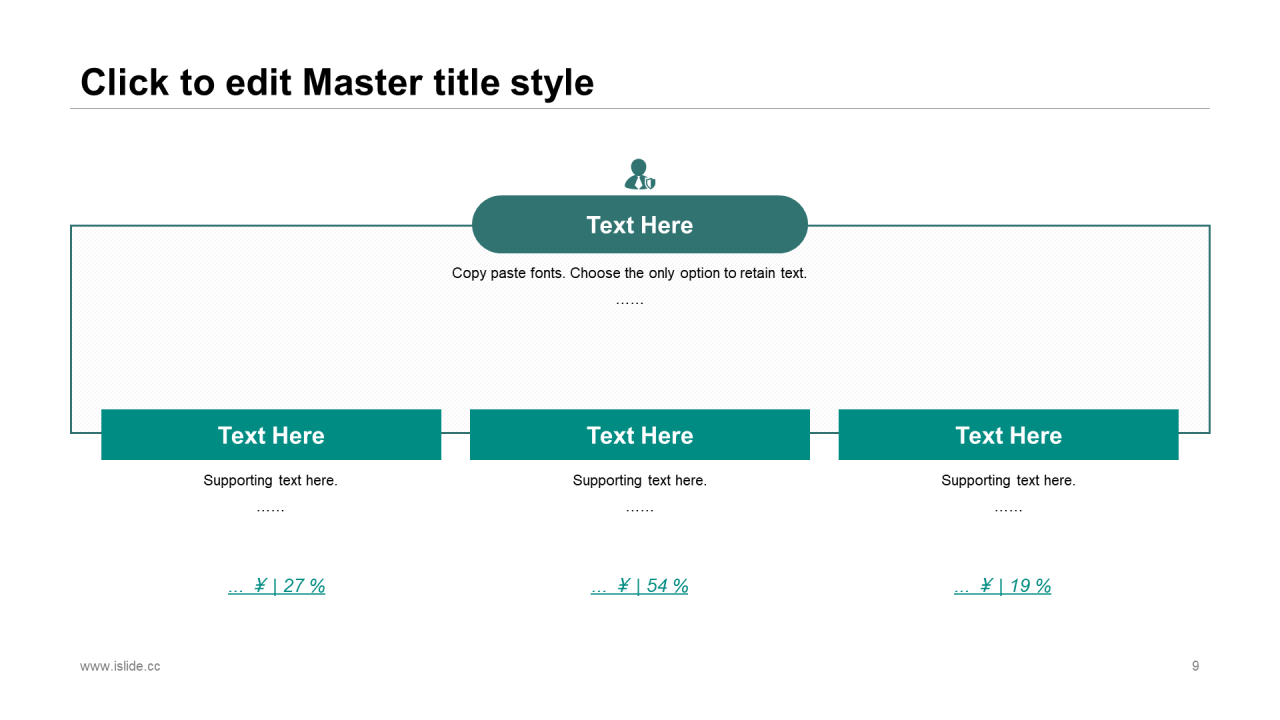 Click to edit Master title style

Text Here

Copy paste fonts. Choose the only option to retain text.

……

Text Here

Supporting text here.

……

... ¥ | 27 %

Text Here

Supporting text here.

……

... ¥ | 54 %

Text Here

Supporting text here.

……

... ¥ | 19 %

www.islide.cc

9